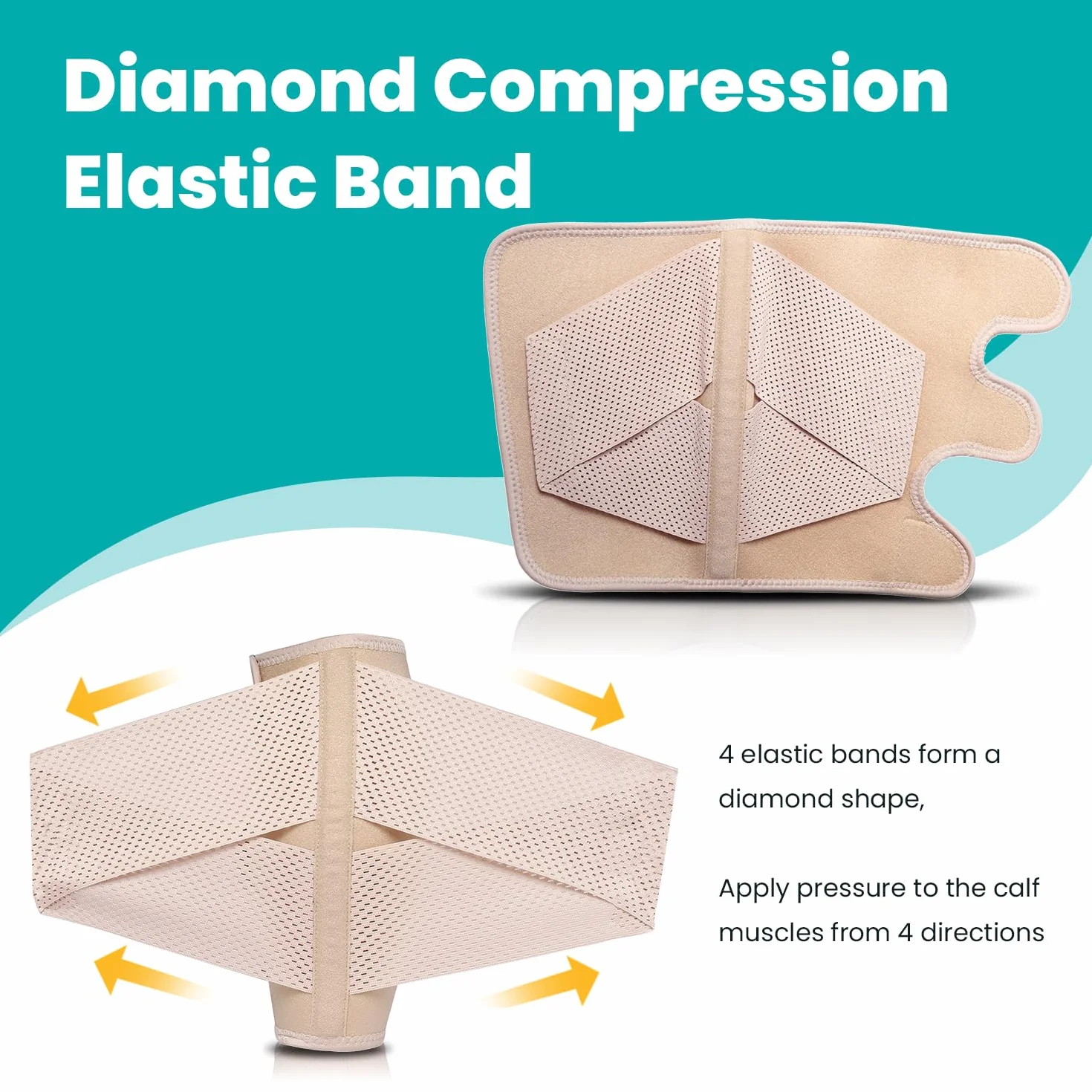 Diamond Compression Elastic Band

4 elastic bands form a diamond shape,

Apply pressure to the calf muscles from 4 directions